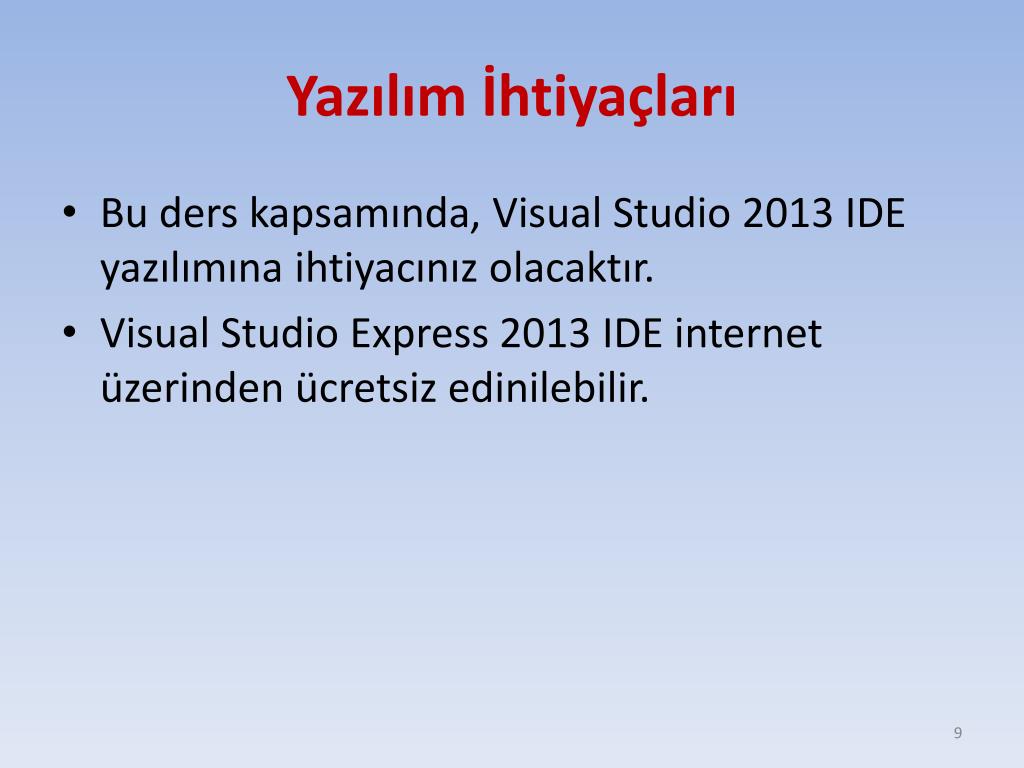 Yazılım İhtiyaçları

• Bu ders kapsamında, Visual Studio 2013 IDE yazılımına ihtiyacınız olacaktır.
• Visual Studio Express 2013 IDE internet üzerinden ücretsiz edinilebilir.

9